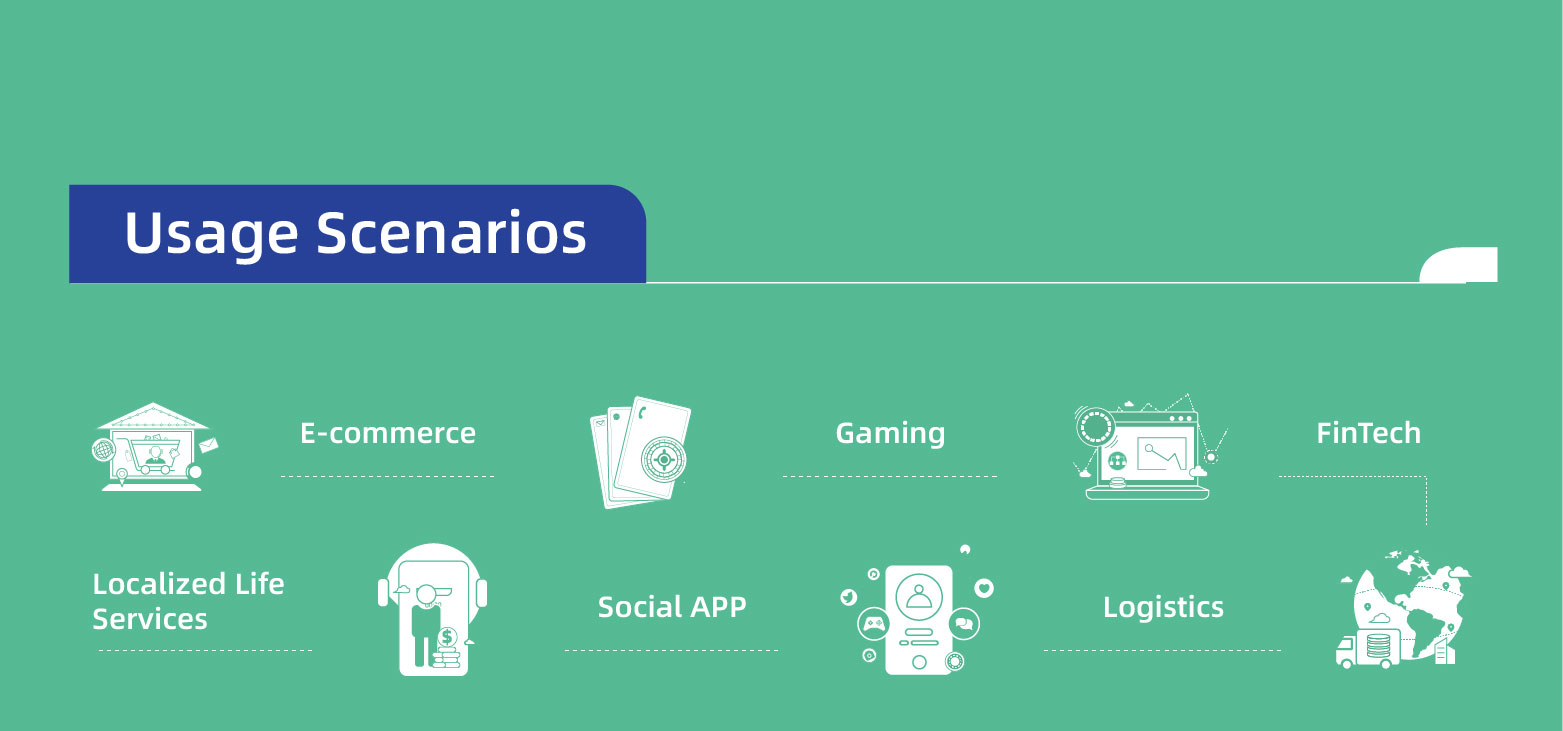 Usage Scenarios

E-commerce

Gaming

FinTech

Localized Life Services

Social APP

Logistics